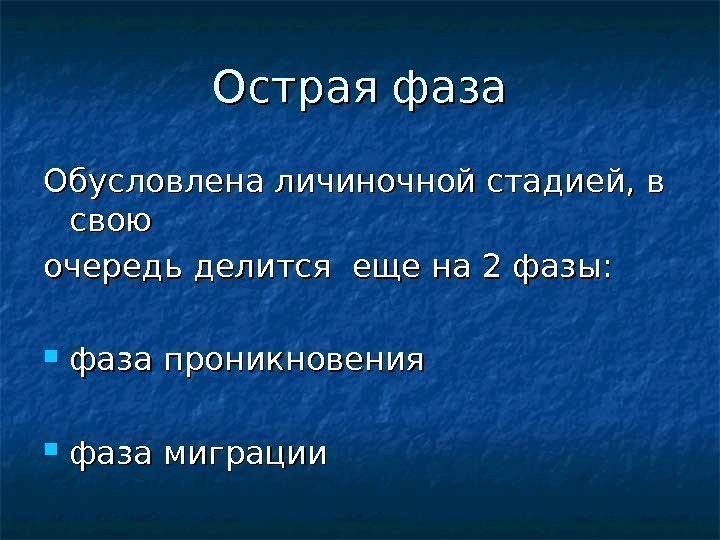 Острая фаза

Обусловлена личиночной стадией, в свою
очередь делится еще на 2 фазы:

- фаза проникновения
- фаза миграции